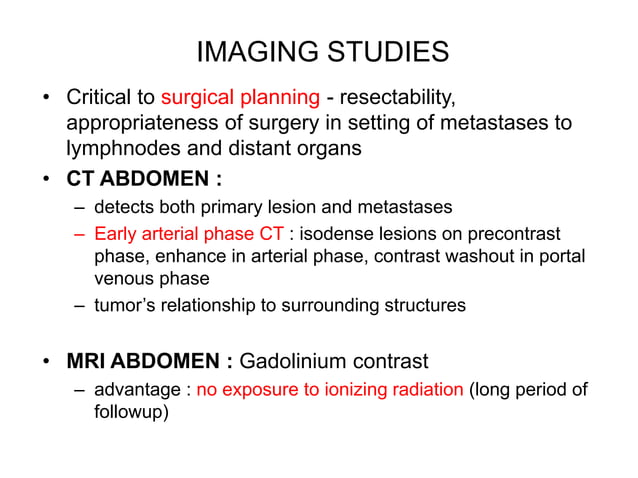 IMAGING STUDIES

• Critical to surgical planning - resectability, appropriateness of surgery in setting of metastases to lymphnodes and distant organs

• CT ABDOMEN :
– detects both primary lesion and metastases
– Early arterial phase CT : isodense lesions on precontrast phase, enhance in arterial phase, contrast washout in portal venous phase
– tumor's relationship to surrounding structures

• MRI ABDOMEN : Gadolinium contrast
– advantage : no exposure to ionizing radiation (long period of followup)